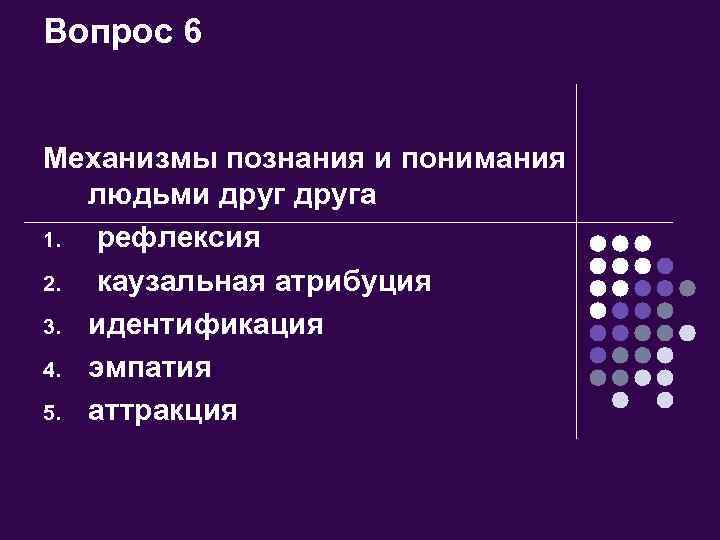 Вопрос 6

Механизмы познания и понимания людьми друг друга

1. рефлексия
2. каузальная атрибуция
3. идентификация
4. эмпатия
5. аттракция